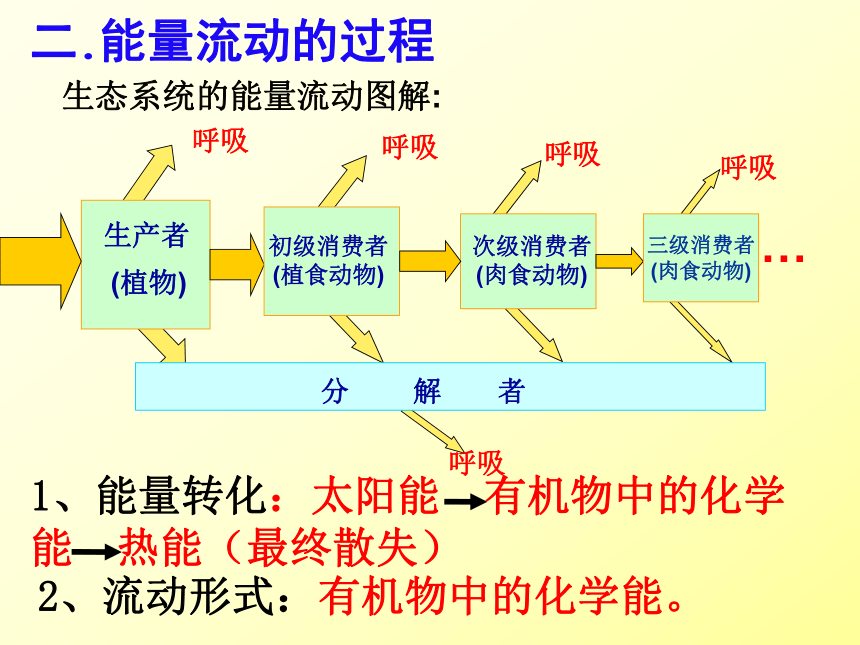 二.能量流动的过程

生态系统的能量流动图解:

呼吸

呼吸

呼吸

呼吸

生产者
(植物)

初级消费者
(植食动物)

次级消费者
(肉食动物)

三级消费者
(肉食动物)

…

分　解　者

呼吸

1、能量转化：太阳能→有机物中的化学能→热能（最终散失）

2、流动形式：有机物中的化学能。